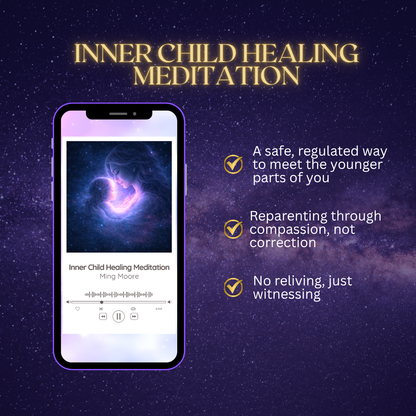 INNER CHILD HEALING MEDITATION

Inner Child Healing Meditation
Ming Moore

A safe, regulated way to meet the younger parts of you

Reparenting through compassion, not correction

No reliving, just witnessing